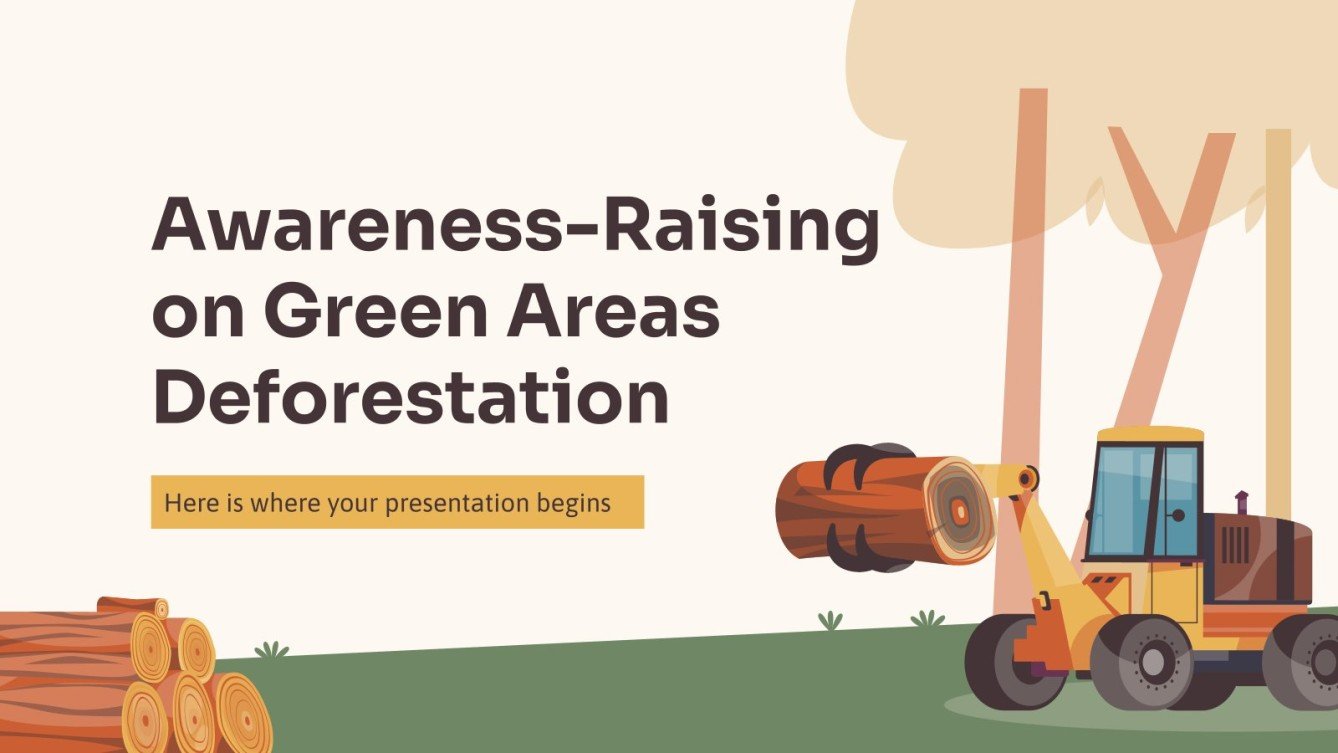 Awareness-Raising on Green Areas Deforestation

Here is where your presentation begins